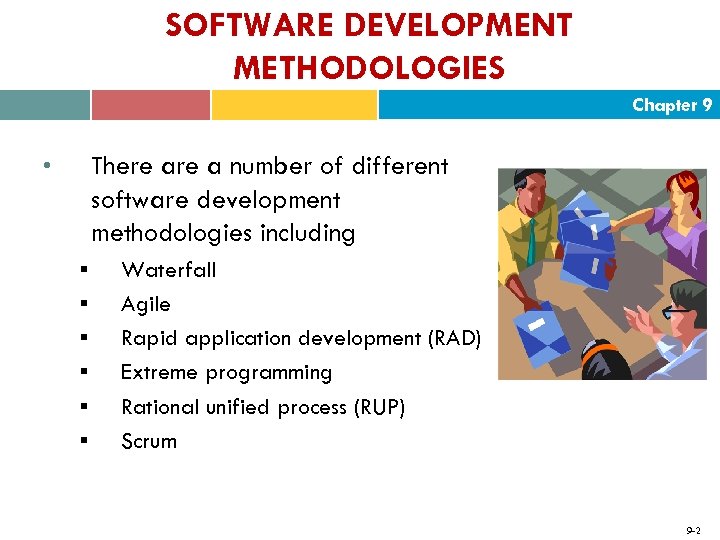 SOFTWARE DEVELOPMENT METHODOLOGIES

Chapter 9

• There are a number of different software development methodologies including
▪ Waterfall
▪ Agile
▪ Rapid application development (RAD)
▪ Extreme programming
▪ Rational unified process (RUP)
▪ Scrum

9-2